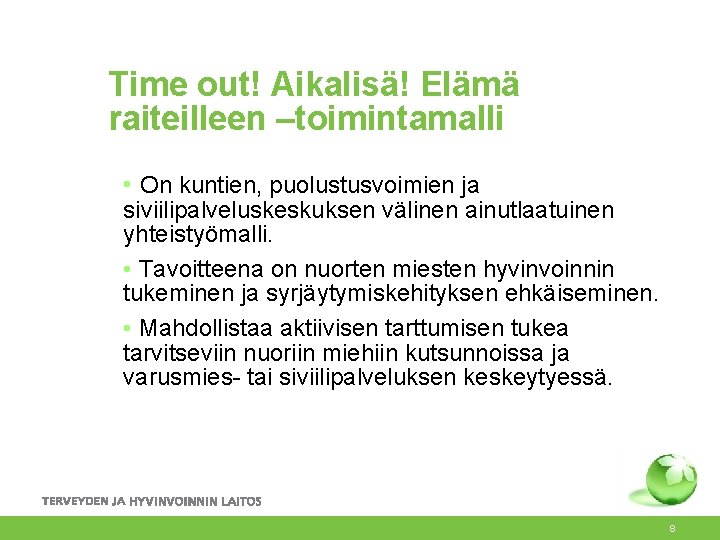 Time out! Aikalisä! Elämä raiteilleen –toimintamalli

• On kuntien, puolustusvoimien ja siviilipalveluskeskuksen välinen ainutlaatuinen yhteistyömalli.

• Tavoitteena on nuorten miesten hyvinvoinnin tukeminen ja syrjäytymiskehityksen ehkäiseminen.

• Mahdollistaa aktiivisen tarttumisen tukea tarvitseviin nuoriin miehiin kutsunnoissa ja varusmies- tai siviilipalveluksen keskeytyessä.

TERVEYDEN JA HYVINVOINNIN LAITOS

8